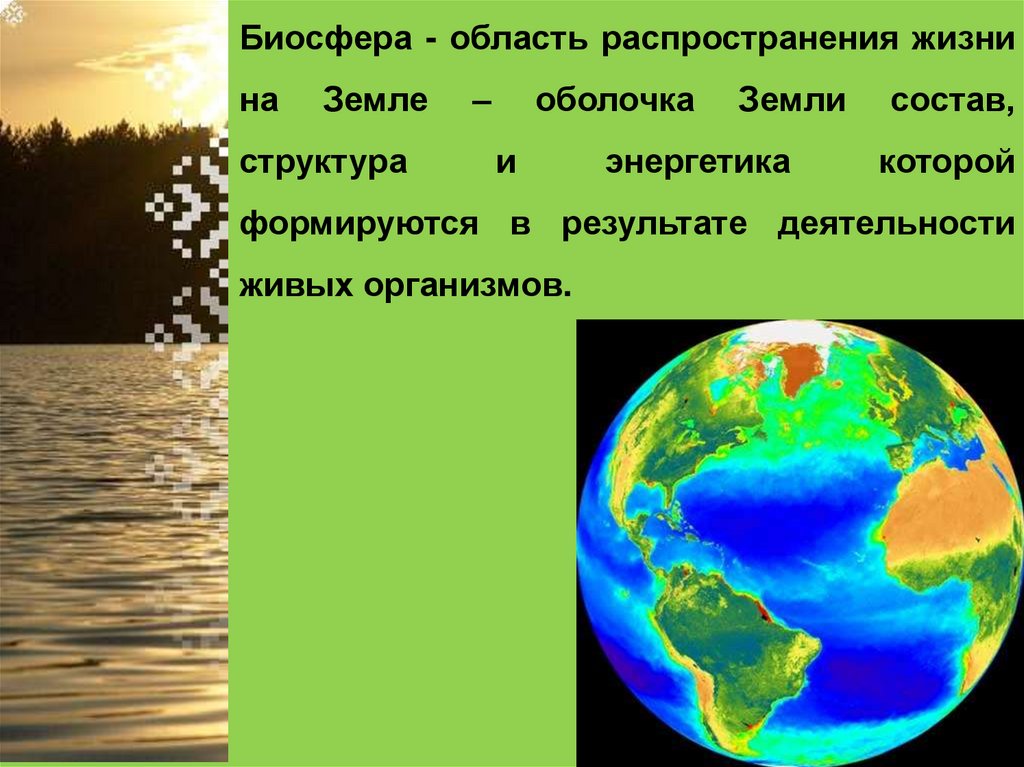 Биосфера - область распространения жизни на Земле – оболочка Земли состав, структура и энергетика которой формируются в результате деятельности живых организмов.